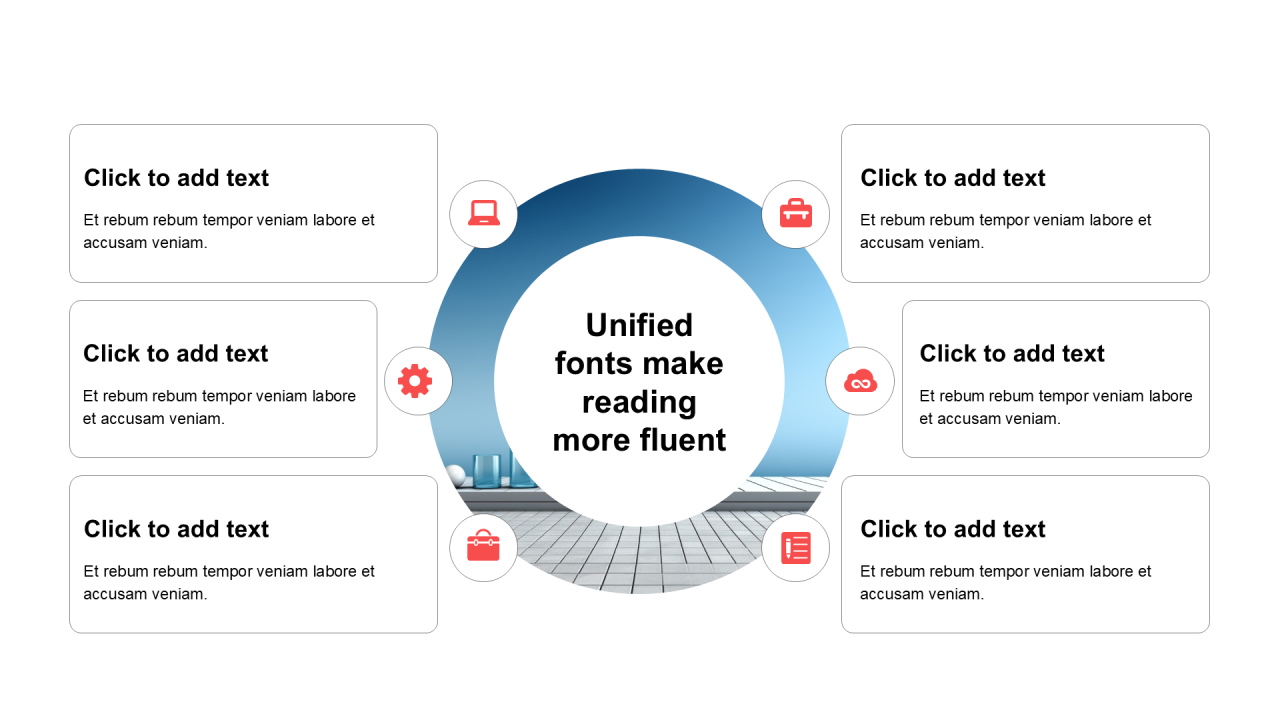 Click to add text

Et rebum rebum tempor veniam labore et accusam veniam.

Click to add text

Et rebum rebum tempor veniam labore et accusam veniam.

Click to add text

Et rebum rebum tempor veniam labore et accusam veniam.

Unified fonts make reading more fluent

Click to add text

Et rebum rebum tempor veniam labore et accusam veniam.

Click to add text

Et rebum rebum tempor veniam labore et accusam veniam.

Click to add text

Et rebum rebum tempor veniam labore et accusam veniam.